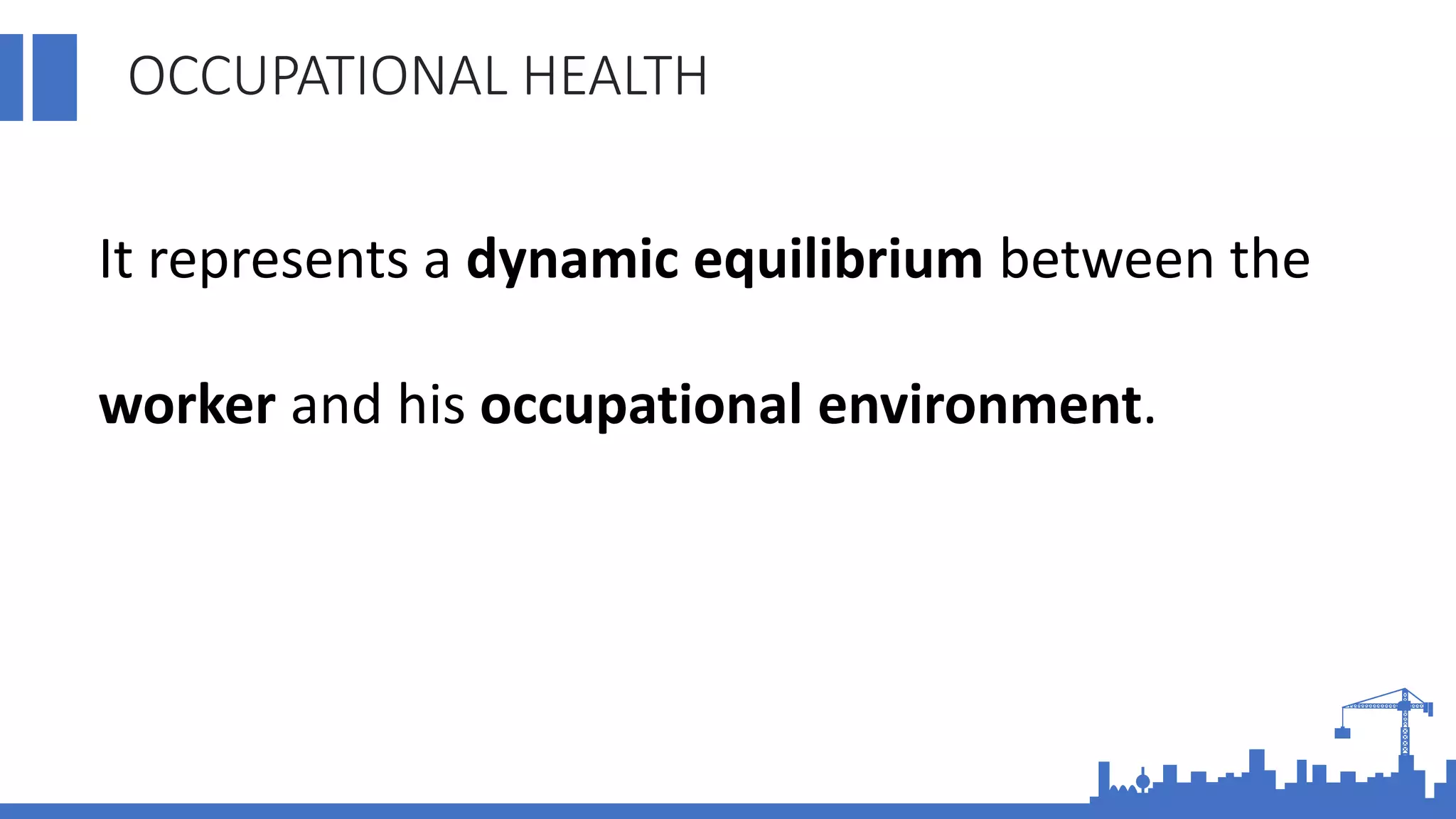 OCCUPATIONAL HEALTH

It represents a dynamic equilibrium between the worker and his occupational environment.